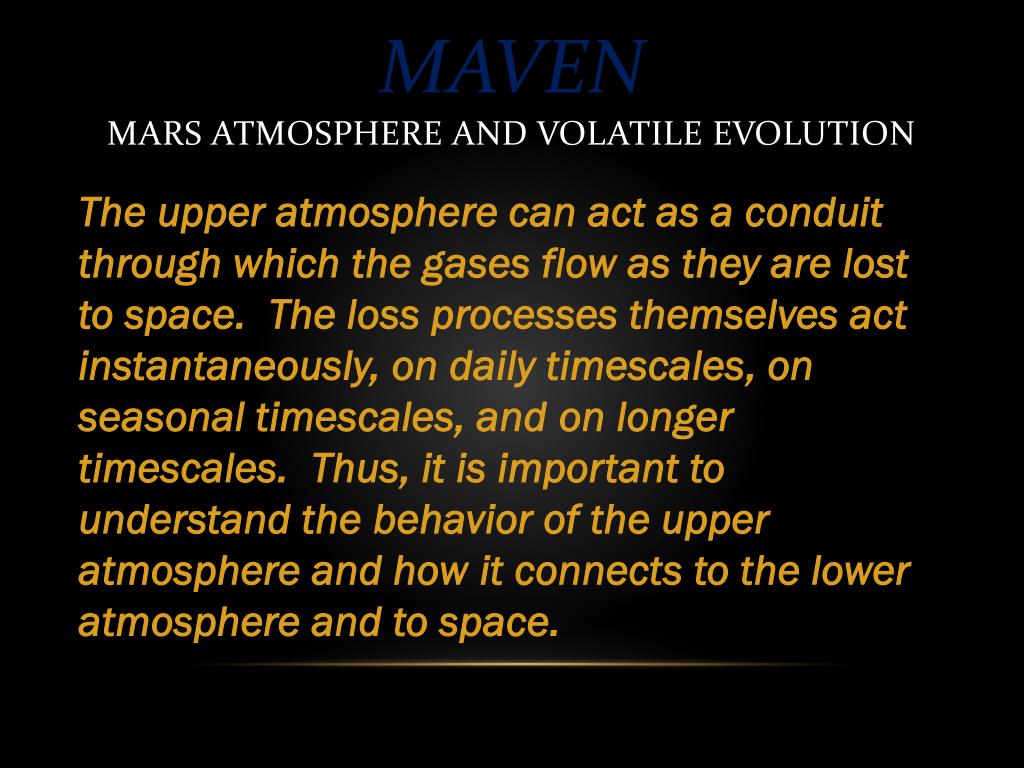 MAVEN
MARS ATMOSPHERE AND VOLATILE EVOLUTION

The upper atmosphere can act as a conduit through which the gases flow as they are lost to space.  The loss processes themselves act instantaneously, on daily timescales, on seasonal timescales, and on longer timescales.  Thus, it is important to understand the behavior of the upper atmosphere and how it connects to the lower atmosphere and to space.